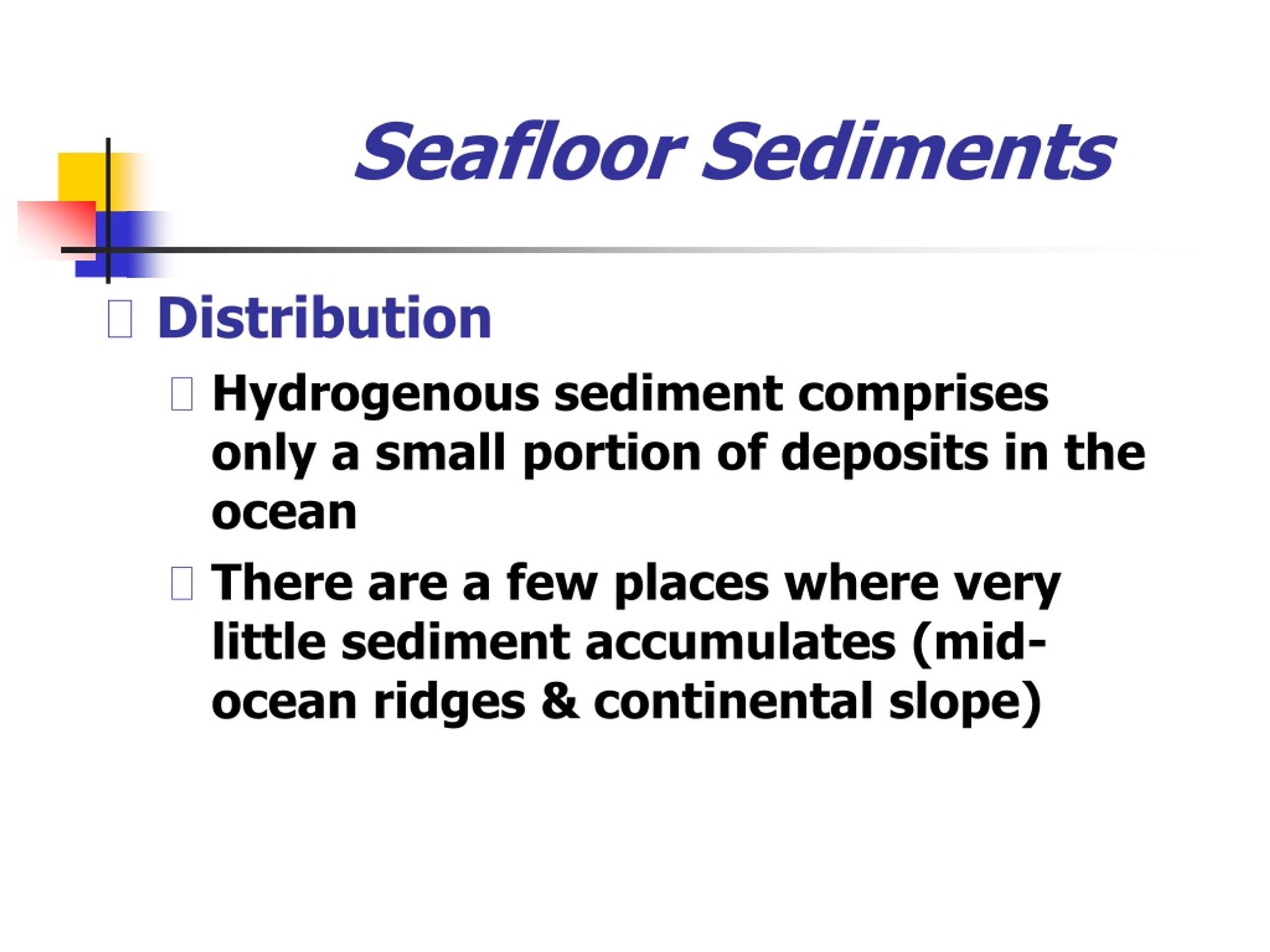 Seafloor Sediments

Distribution

Hydrogenous sediment comprises only a small portion of deposits in the ocean

There are a few places where very little sediment accumulates (mid-ocean ridges & continental slope)